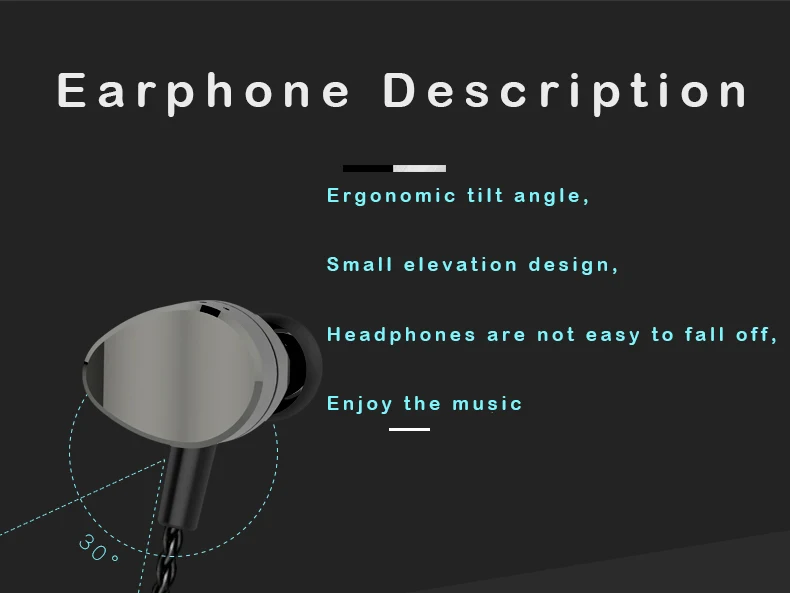 Earphone Description

Ergonomic tilt angle,

Small elevation design,

Headphones are not easy to fall off,

Enjoy the music

30°